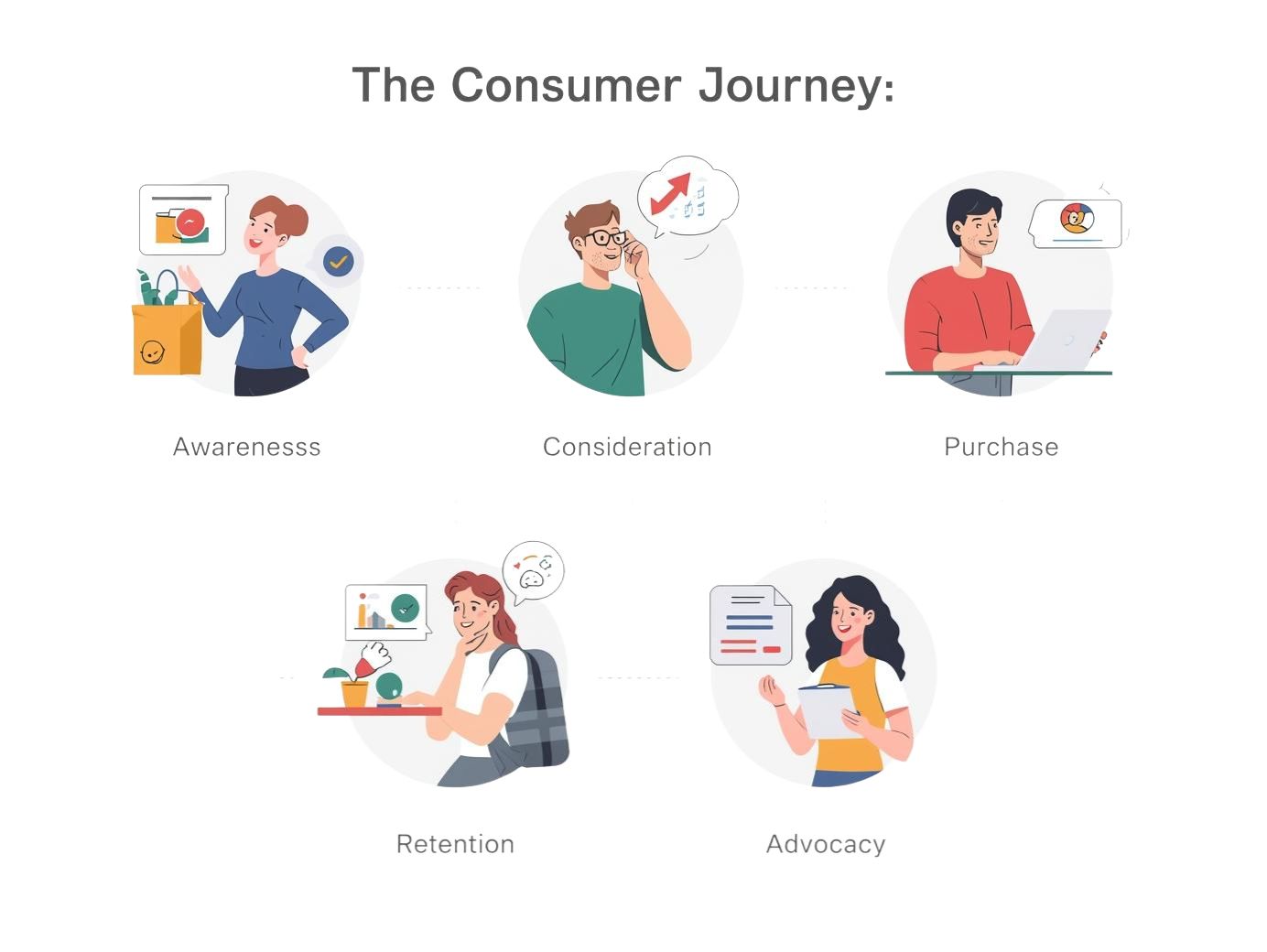 The Consumer Journey:

Awarenesss

Consideration

Purchase

Retention

Advocacy